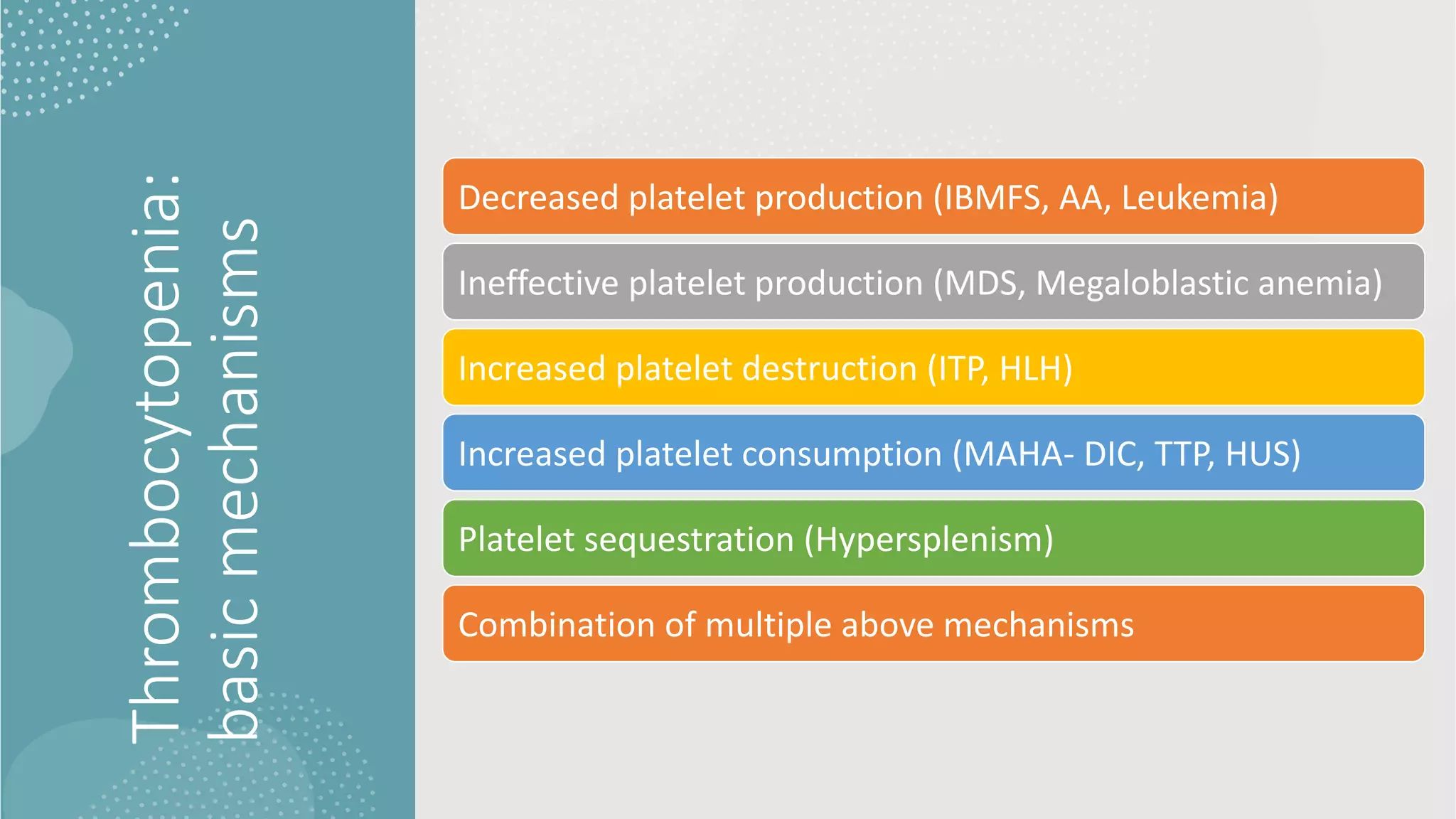 Thrombocytopenia: basic mechanisms

Decreased platelet production (IBMFS, AA, Leukemia)

Ineffective platelet production (MDS, Megaloblastic anemia)

Increased platelet destruction (ITP, HLH)

Increased platelet consumption (MAHA- DIC, TTP, HUS)

Platelet sequestration (Hypersplenism)

Combination of multiple above mechanisms